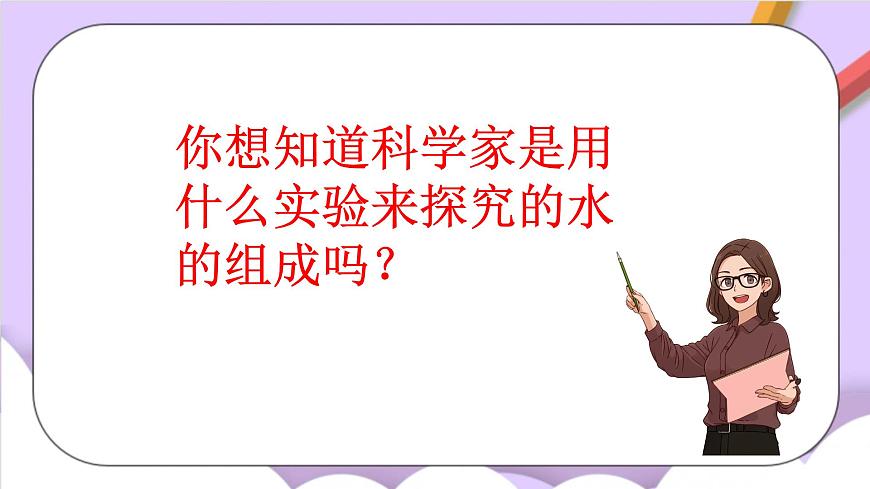 你想知道科学家是用什么实验来探究的水的组成吗？